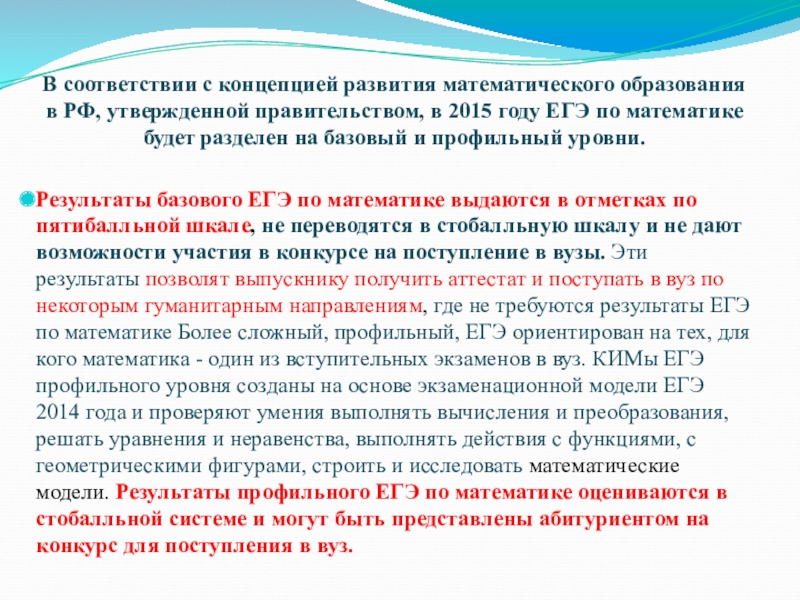 В соответствии с концепцией развития математического образования в РФ, утвержденной правительством, в 2015 году ЕГЭ по математике будет разделен на базовый и профильный уровни.

Результаты базового ЕГЭ по математике выдаются в отметках по пятибалльной шкале, не переводятся в стобалльную шкалу и не дают возможности участия в конкурсе на поступление в вузы. Эти результаты позволят выпускнику получить аттестат и поступать в вуз по некоторым гуманитарным направлениям, где не требуются результаты ЕГЭ по математике Более сложный, профильный, ЕГЭ ориентирован на тех, для кого математика - один из вступительных экзаменов в вуз. КИМы ЕГЭ профильного уровня созданы на основе экзаменационной модели ЕГЭ 2014 года и проверяют умения выполнять вычисления и преобразования, решать уравнения и неравенства, выполнять действия с функциями, с геометрическими фигурами, строить и исследовать математические модели. Результаты профильного ЕГЭ по математике оцениваются в стобалльной системе и могут быть представлены абитуриентом на конкурс для поступления в вуз.